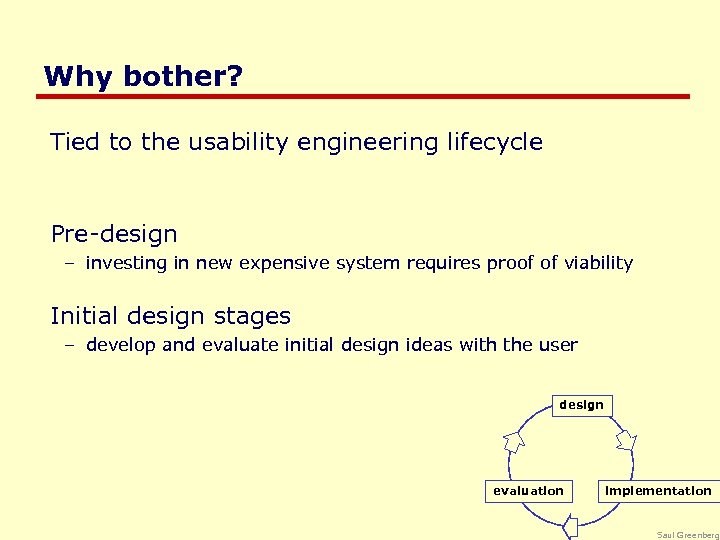 Why bother?

Tied to the usability engineering lifecycle

Pre-design
– investing in new expensive system requires proof of viability

Initial design stages
– develop and evaluate initial design ideas with the user

design

evaluation

implementation

Saul Greenberg